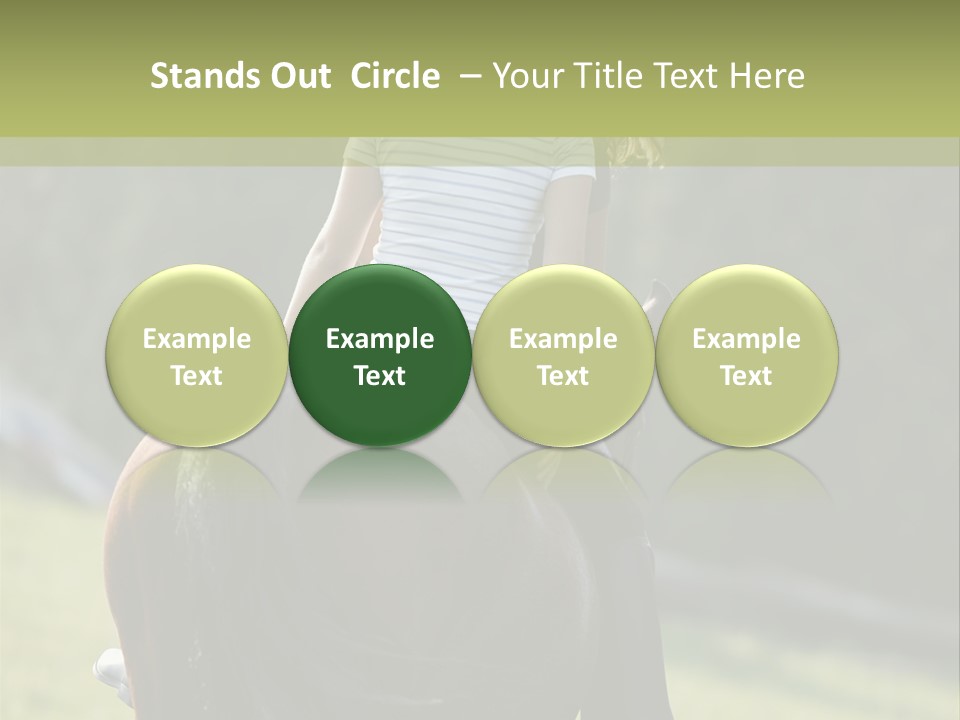 Stands Out Circle – Your Title Text Here

Example Text

Example Text

Example Text

Example Text